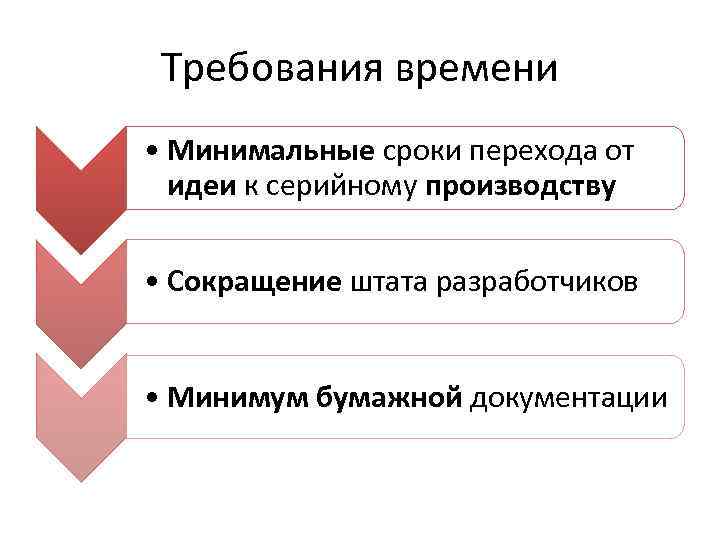 Требования времени

• Минимальные сроки перехода от идеи к серийному производству

• Сокращение штата разработчиков

• Минимум бумажной документации